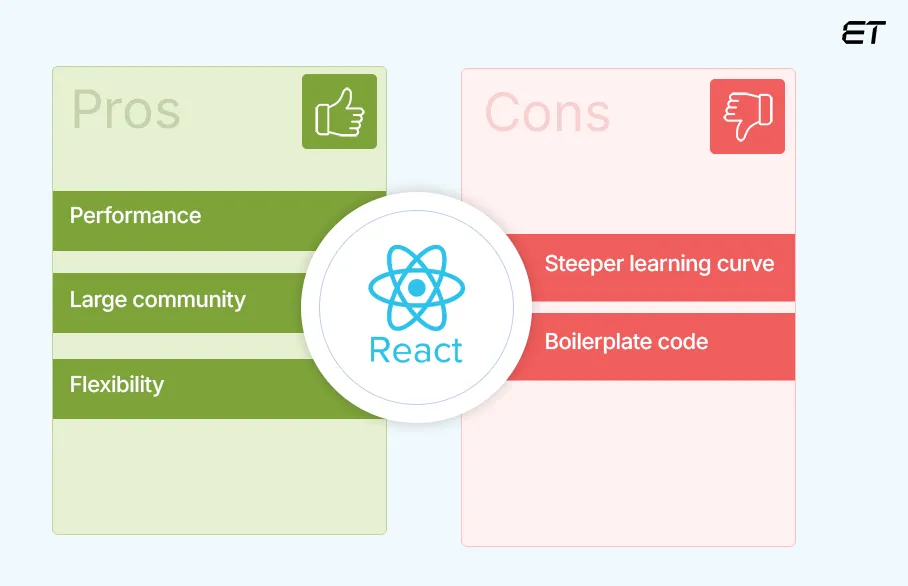 ET

Pros

Performance

Large community

Flexibility

React

Cons

Steeper learning curve

Boilerplate code